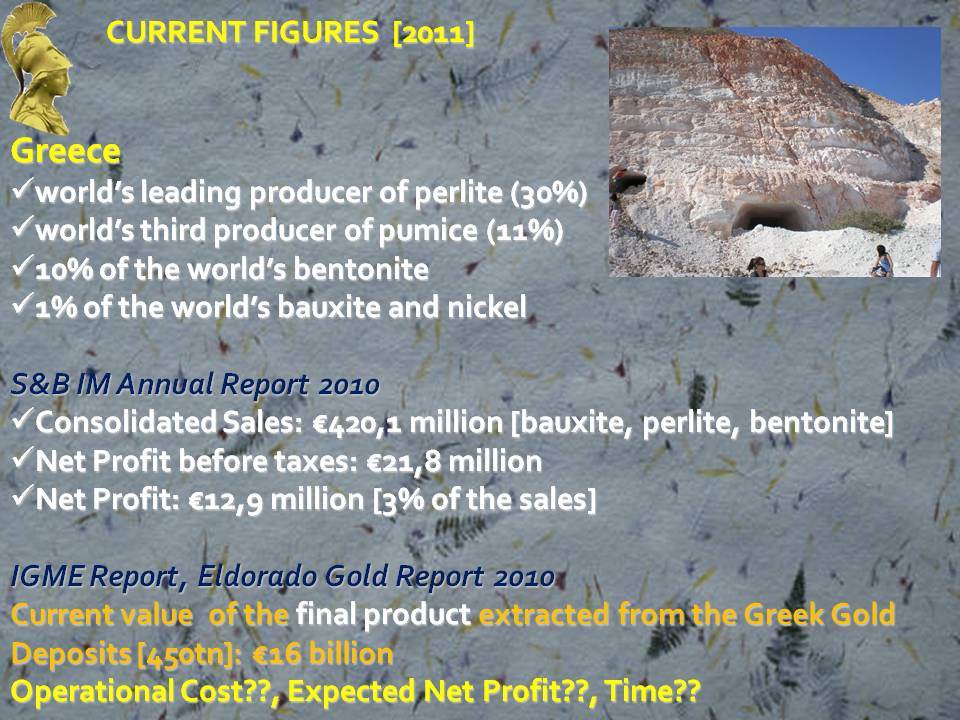 CURRENT FIGURES [2011]

Greece
✓world's leading producer of perlite (30%)
✓world's third producer of pumice (11%)
✓10% of the world's bentonite
✓1% of the world's bauxite and nickel

S&B IM Annual Report 2010
✓Consolidated Sales: €420,1 million [bauxite, perlite, bentonite]
✓Net Profit before taxes: €21,8 million
✓Net Profit: €12,9 million [3% of the sales]

IGME Report, Eldorado Gold Report 2010
Current value of the final product extracted from the Greek Gold Deposits [450tn]: €16 billion
Operational Cost??, Expected Net Profit??, Time??